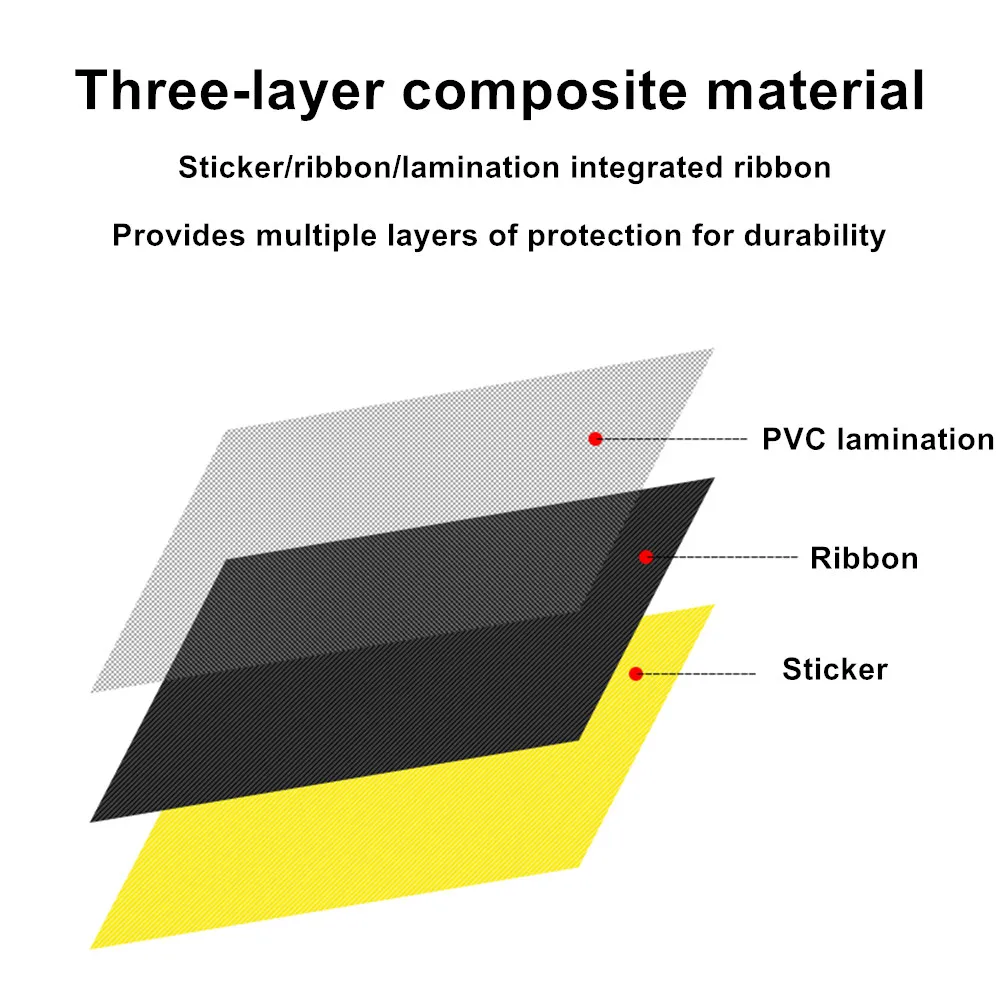 Three-layer composite material

Sticker/ribbon/lamination integrated ribbon

Provides multiple layers of protection for durability

PVC lamination

Ribbon

Sticker